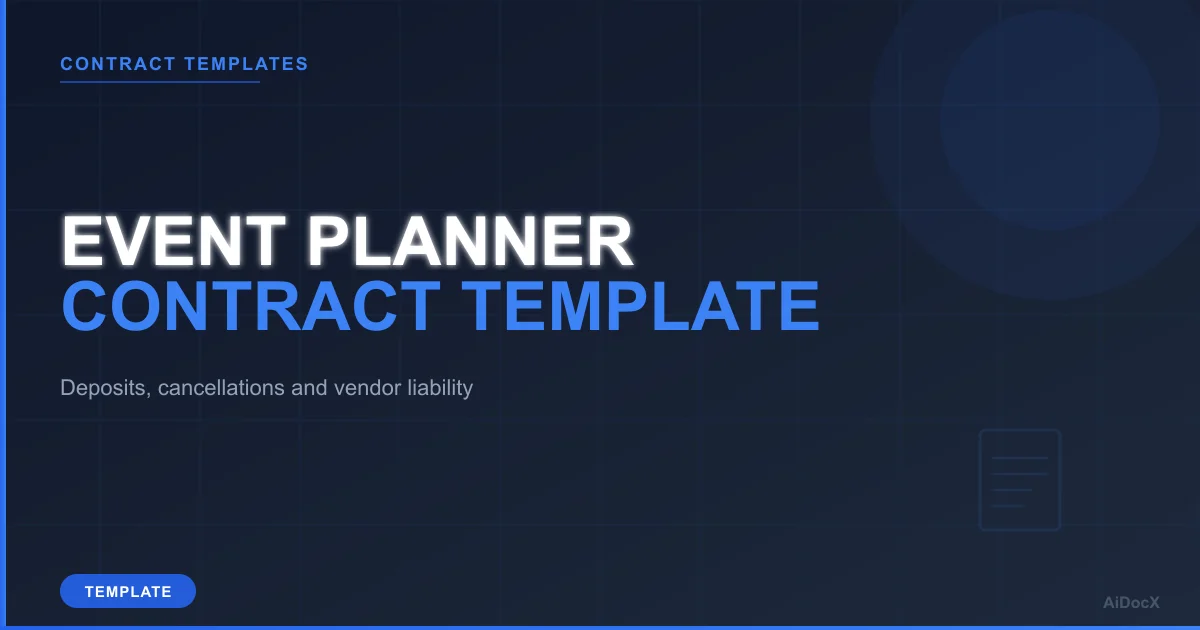 CONTRACT TEMPLATES

EVENT PLANNER
CONTRACT TEMPLATE

Deposits, cancellations and vendor liability

TEMPLATE

AiDocX